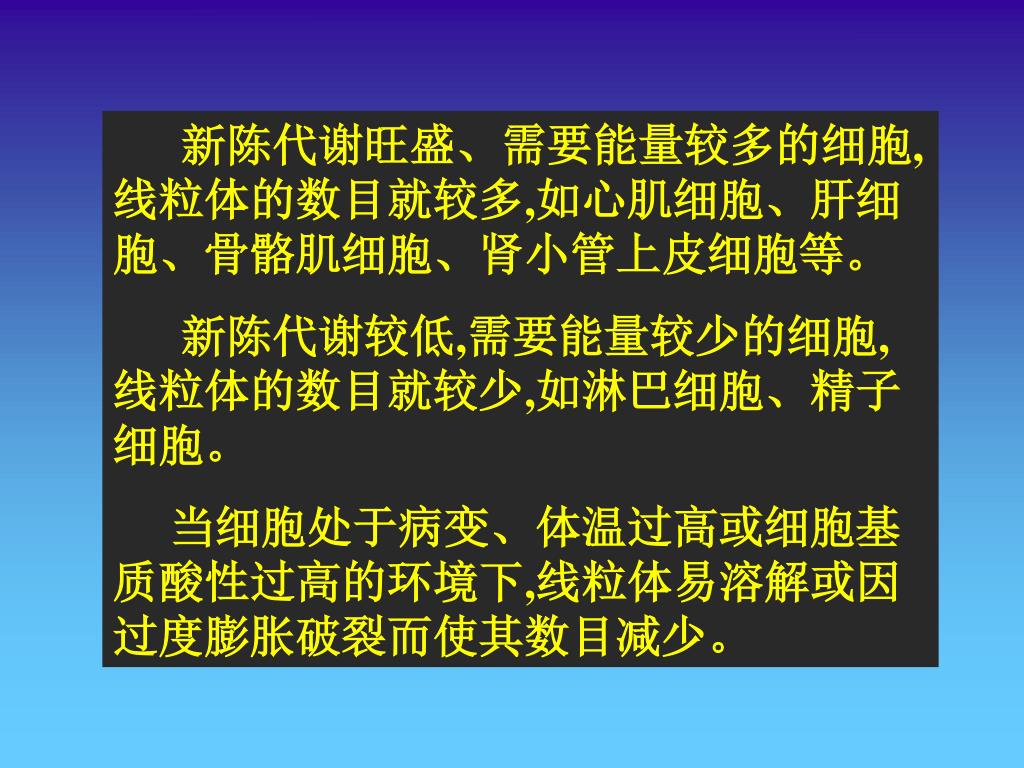 新陈代谢旺盛、需要能量较多的细胞,线粒体的数目就较多,如心肌细胞、肝细胞、骨骼肌细胞、肾小管上皮细胞等。

新陈代谢较低,需要能量较少的细胞,线粒体的数目就较少,如淋巴细胞、精子细胞。

当细胞处于病变、体温过高或细胞基质酸性过高的环境下,线粒体易溶解或因过度膨胀破裂而使其数目减少。